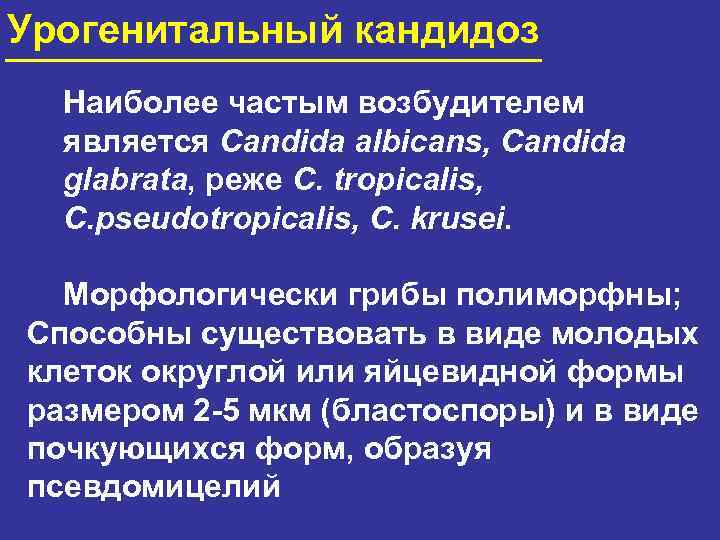 Урогенитальный кандидоз

Наиболее частым возбудителем является Candida albicans, Candida glabrata, реже C. tropicalis, C.pseudotropicalis, C. krusei.

Морфологически грибы полиморфны; Способны существовать в виде молодых клеток округлой или яйцевидной формы размером 2-5 мкм (бластоспоры) и в виде почкующихся форм, образуя псевдомицелий